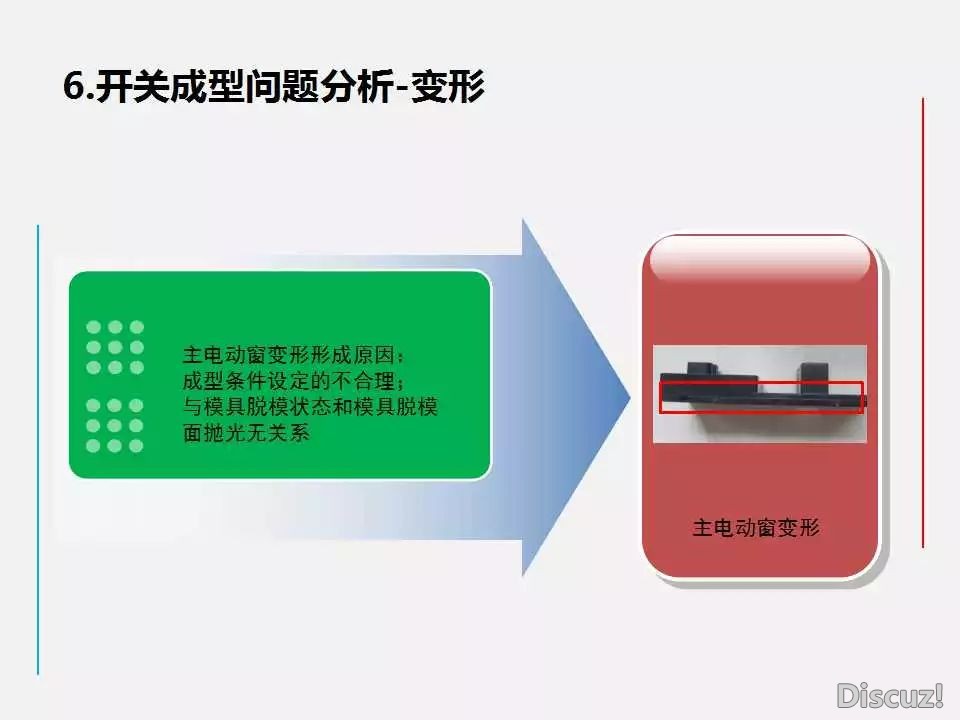 6.开关成型问题分析-变形

主电动窗变形形成原因：
成型条件设定的不合理；
与模具脱模状态和模具脱模面抛光无关系

主电动窗变形

Discuz!